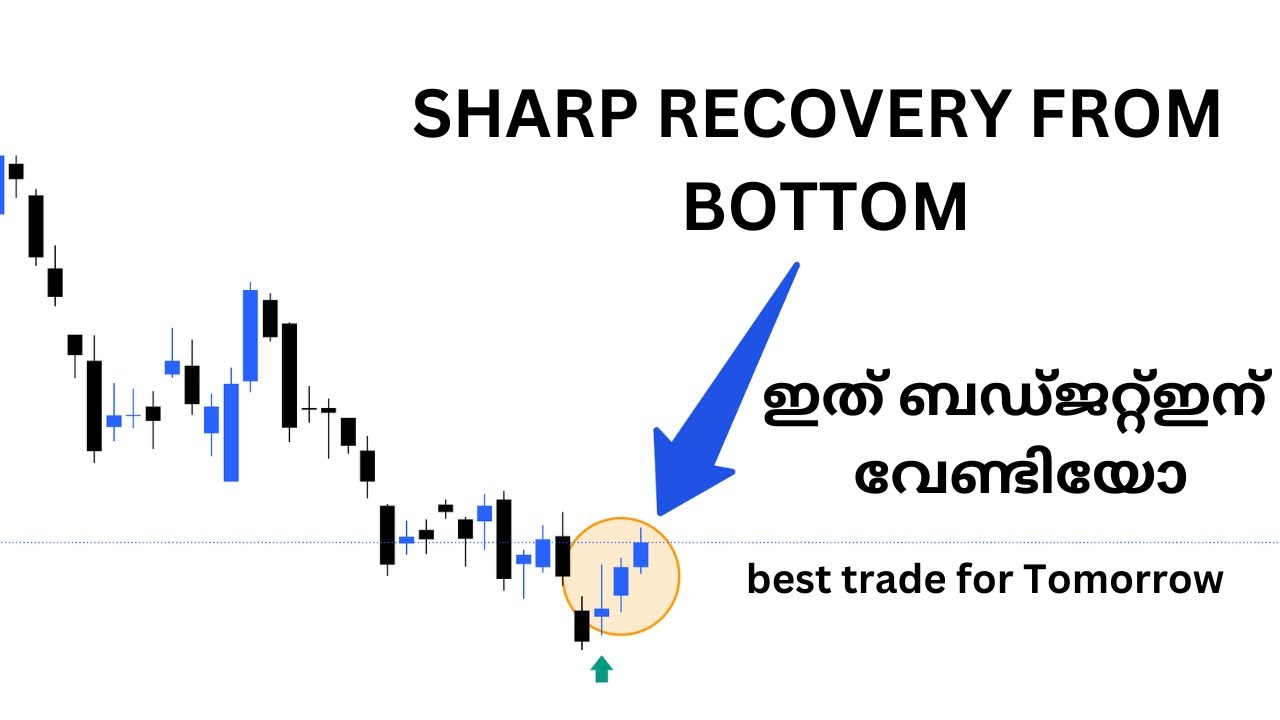 SHARP RECOVERY FROM BOTTOM

ഇത് ബഡ്ജറ്റ്ഇന് വേണ്ടിയോ

best trade for Tomorrow